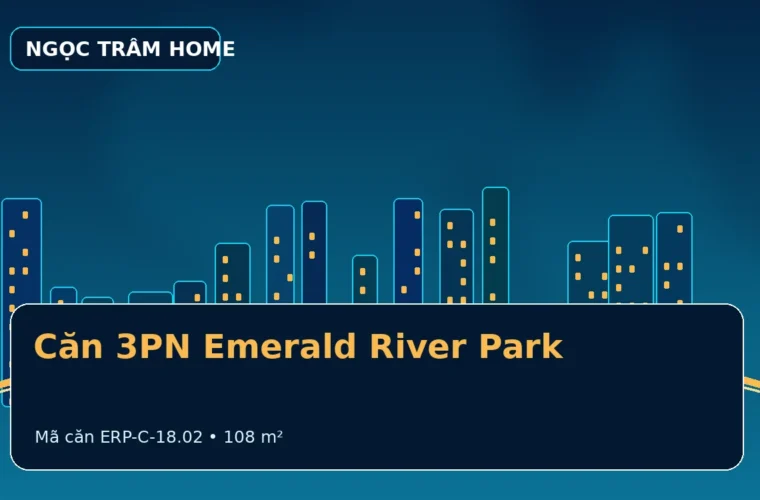 NGỌC TRÂM HOME

Căn 3PN Emerald River Park

Mã căn ERP-C-18.02 • 108 m²